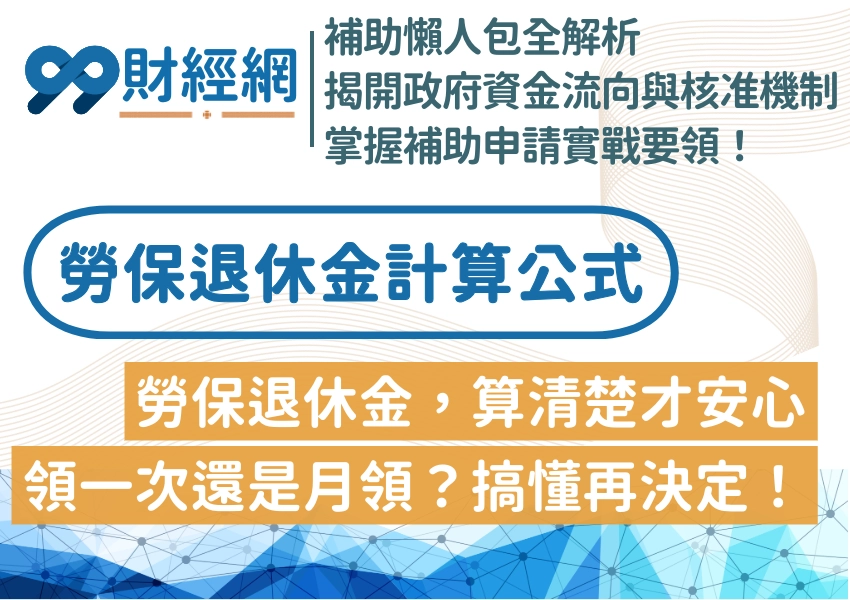 99財經網

補助懶人包全解析
揭開政府資金流向與核准機制
掌握補助申請實戰要領！

勞保退休金計算公式

勞保退休金，算清楚才安心
領一次還是月領？搞懂再決定！